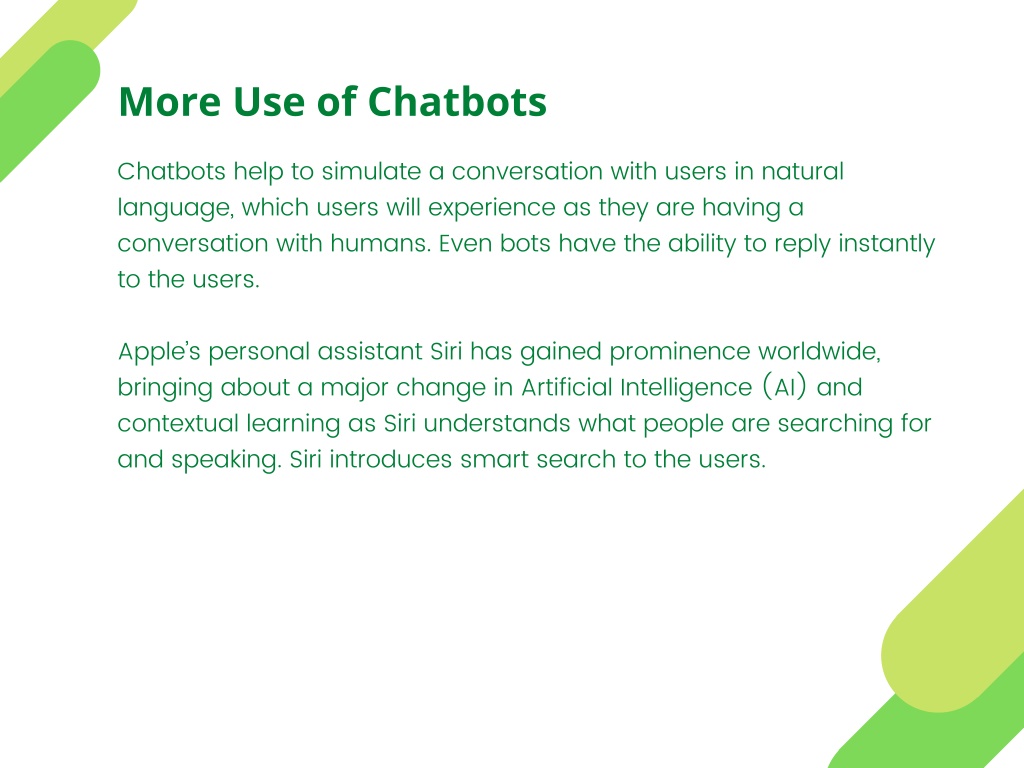 More Use of Chatbots

Chatbots help to simulate a conversation with users in natural language, which users will experience as they are having a conversation with humans. Even bots have the ability to reply instantly to the users.

Apple's personal assistant Siri has gained prominence worldwide, bringing about a major change in Artificial Intelligence (AI) and contextual learning as Siri understands what people are searching for and speaking. Siri introduces smart search to the users.